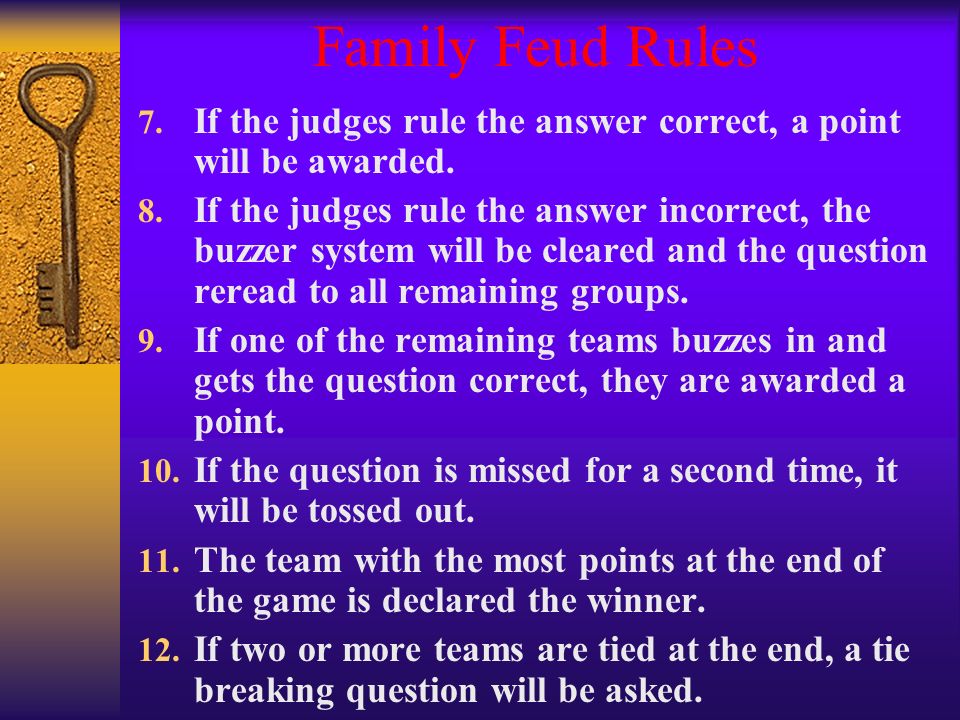 Family Feud Rules

7. If the judges rule the answer correct, a point will be awarded.

8. If the judges rule the answer incorrect, the buzzer system will be cleared and the question reread to all remaining groups.

9. If one of the remaining teams buzzes in and gets the question correct, they are awarded a point.

10. If the question is missed for a second time, it will be tossed out.

11. The team with the most points at the end of the game is declared the winner.

12. If two or more teams are tied at the end, a tie breaking question will be asked.